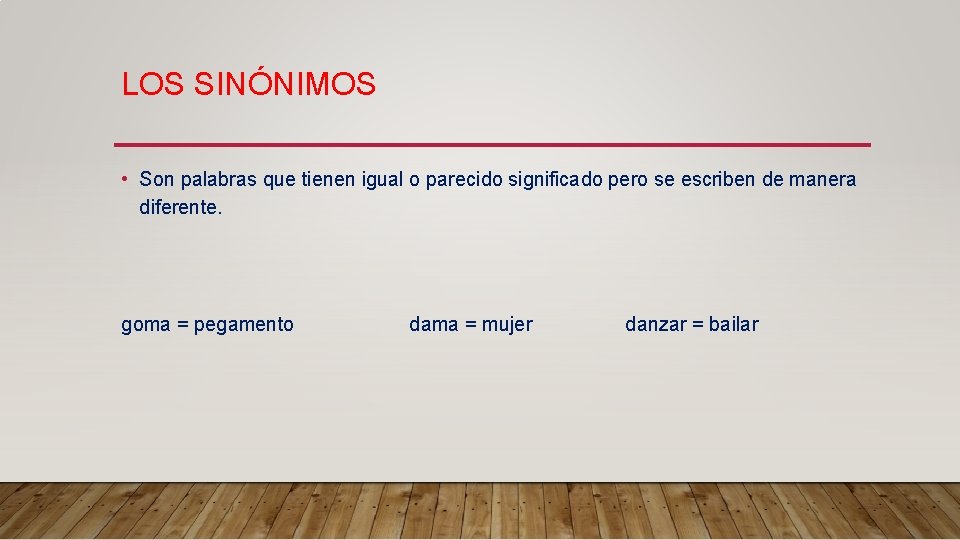 LOS SINÓNIMOS

• Son palabras que tienen igual o parecido significado pero se escriben de manera diferente.

goma = pegamento dama = mujer danzar = bailar